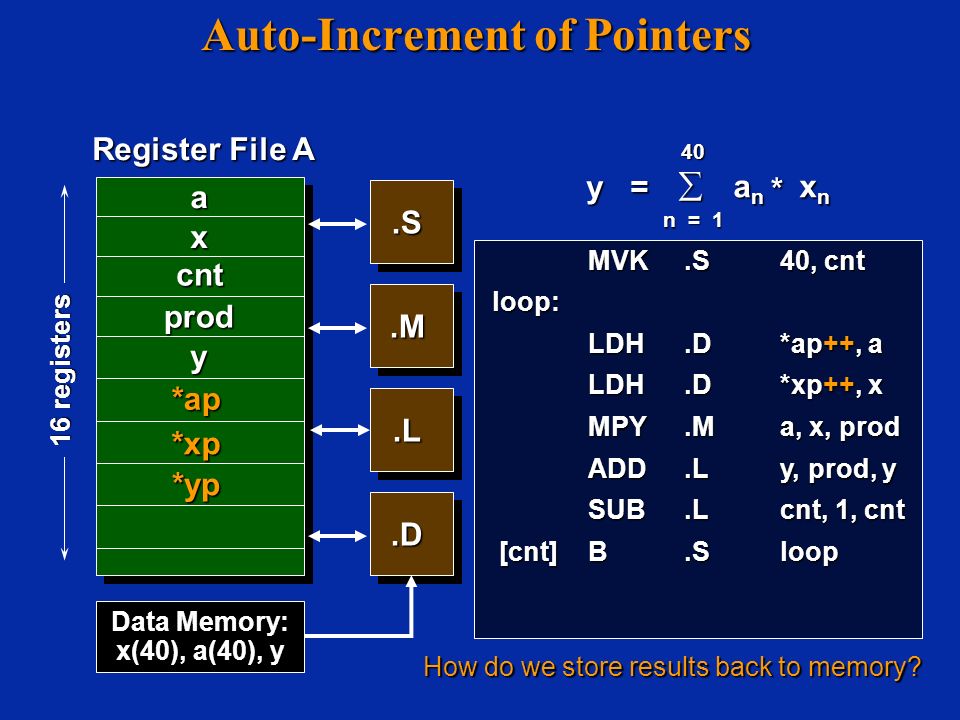 Auto-Increment of Pointers

Register File A

16 registers

a
x
cnt
prod
y
*ap
*xp
*yp

.S
.M
.L
.D

Data Memory:
x(40), a(40), y

$y = \sum_{n=1}^{40} a_n * x_n$

| | | | |
|---|---|---|---|
| | MVK | .S | 40, cnt |
| loop: | | | |
| | LDH | .D | *ap++, a |
| | LDH | .D | *xp++, x |
| | MPY | .M | a, x, prod |
| | ADD | .L | y, prod, y |
| | SUB | .L | cnt, 1, cnt |
| [cnt] | B | .S | loop |

How do we store results back to memory?